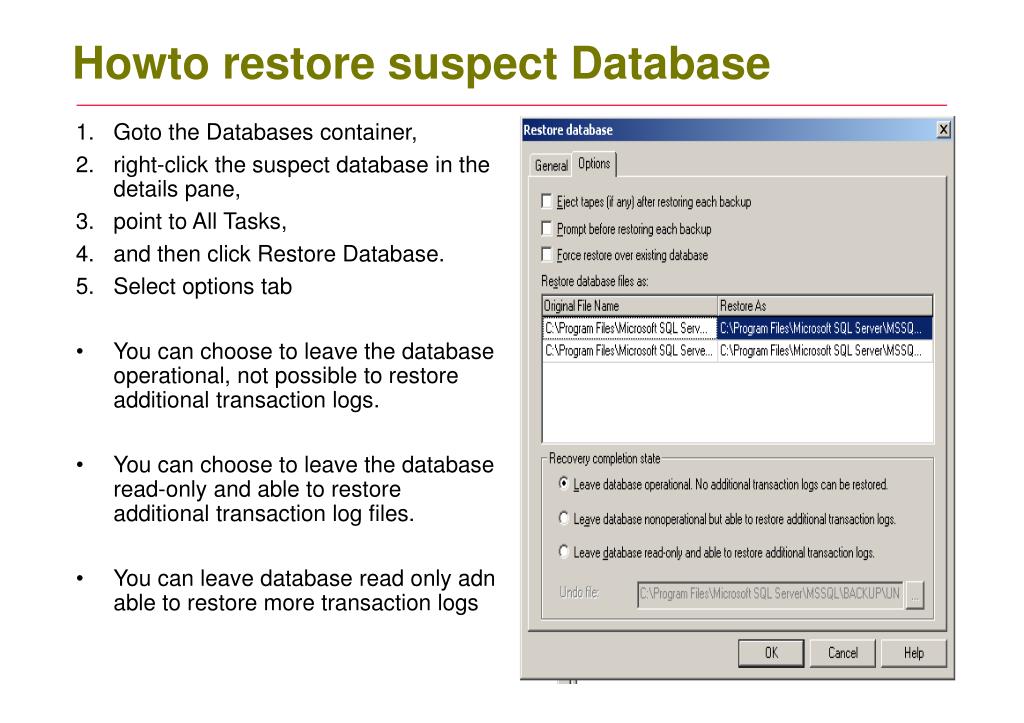 Howto restore suspect Database

1. Goto the Databases container,
2. right-click the suspect database in the details pane,
3. point to All Tasks,
4. and then click Restore Database.
5. Select options tab

• You can choose to leave the database operational, not possible to restore additional transaction logs.

• You can choose to leave the database read-only and able to restore additional transaction log files.

• You can leave database read only adn able to restore more transaction logs

Restore database

General Options

Eject tapes (if any) after restoring each backup
Prompt before restoring each backup
Force restore over existing database

Restore database files as:

| Original File Name | Restore As |
|---|---|
| C:\Program Files\Microsoft SQL Serv... | C:\Program Files\Microsoft SQL Server\MSSQ... |
| C:\Program Files\Microsoft SQL Serve... | C:\Program Files\Microsoft SQL Server\MSSQ... |

Recovery completion state
Leave database operational. No additional transaction logs can be restored.
Leave database nonoperational but able to restore additional transaction logs.
Leave database read-only and able to restore additional transaction logs.

Undo file: C:\Program Files\Microsoft SQL Server\MSSQL\BACKUP\UN ...

OK Cancel Help